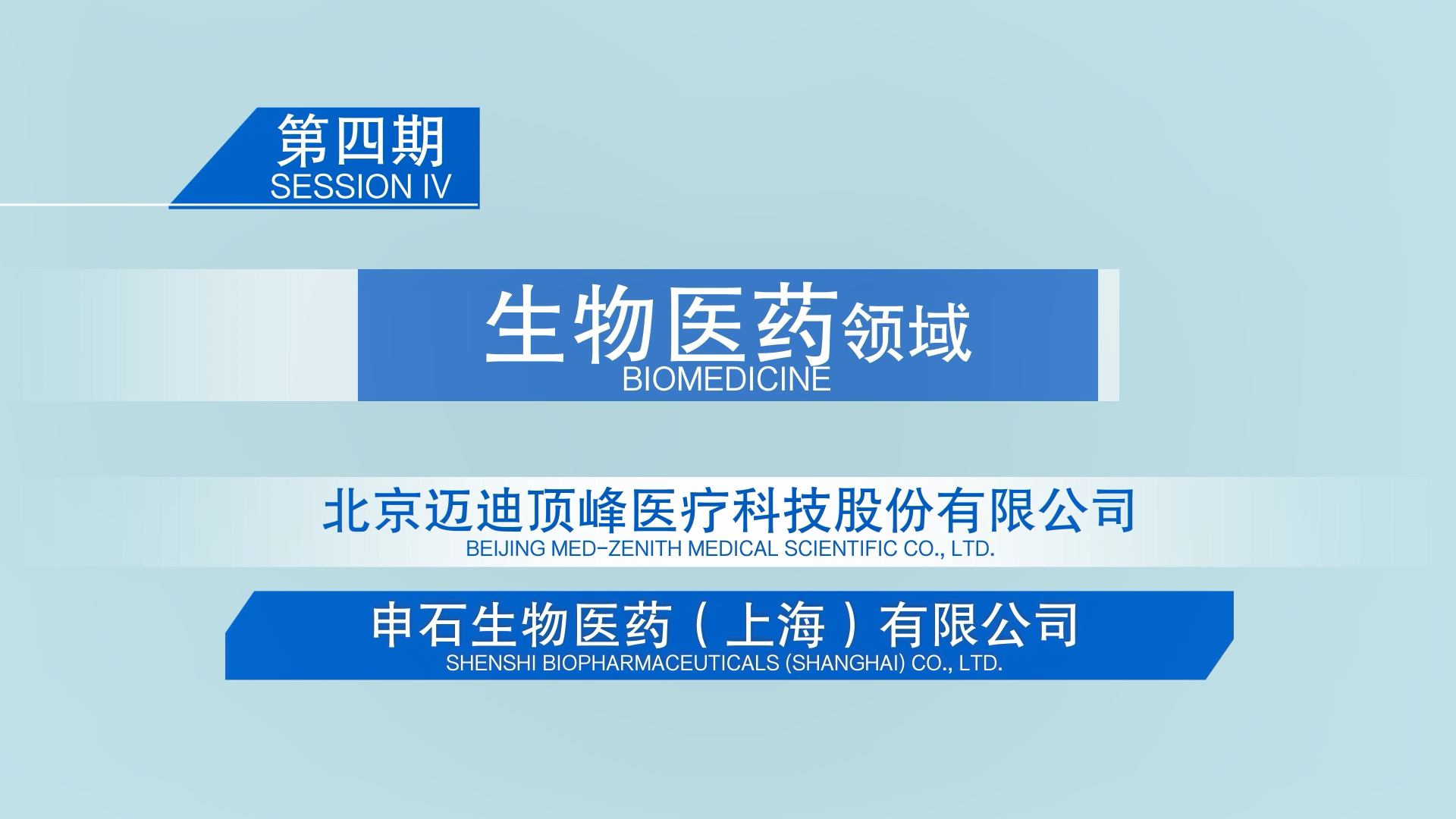 第四期
SESSION IV

生物医药领域
BIOMEDICINE

北京迈迪顶峰医疗科技股份有限公司
BEIJING MED-ZENITH MEDICAL SCIENTIFIC CO., LTD.

申石生物医药（上海）有限公司
SHENSHI BIOPHARMACEUTICALS (SHANGHAI) CO., LTD.